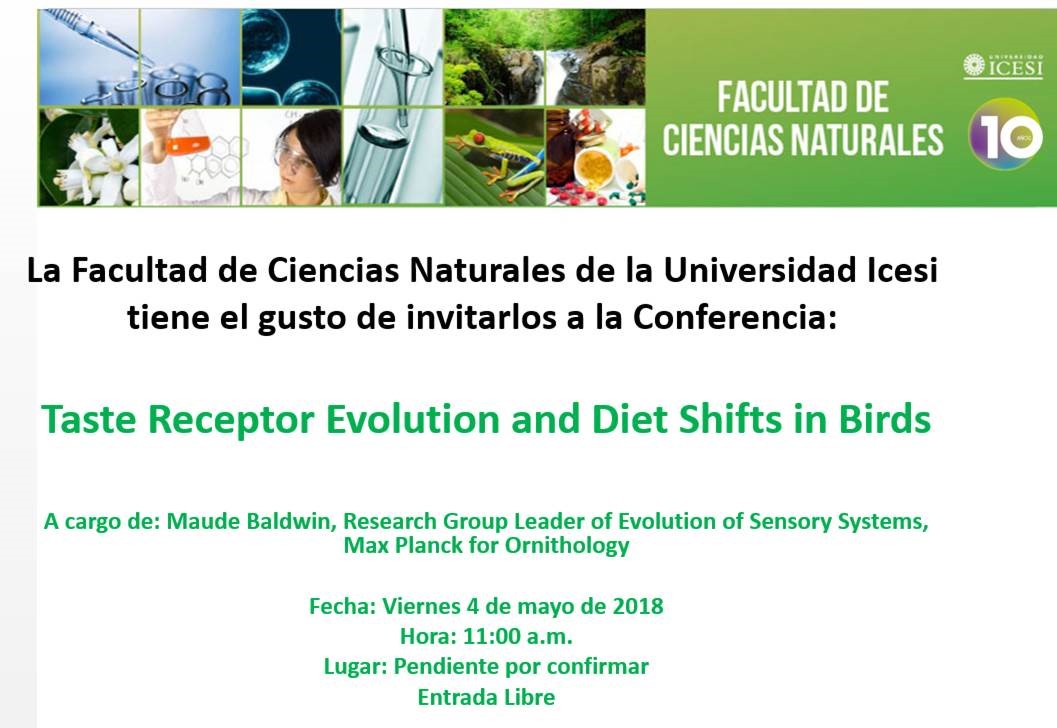 UNIVERSIDAD ICESI

FACULTAD DE CIENCIAS NATURALES

10 AÑOS

La Facultad de Ciencias Naturales de la Universidad Icesi tiene el gusto de invitarlos a la Conferencia:

Taste Receptor Evolution and Diet Shifts in Birds

A cargo de: Maude Baldwin, Research Group Leader of Evolution of Sensory Systems, Max Planck for Ornithology

Fecha: Viernes 4 de mayo de 2018
Hora: 11:00 a.m.
Lugar: Pendiente por confirmar
Entrada Libre